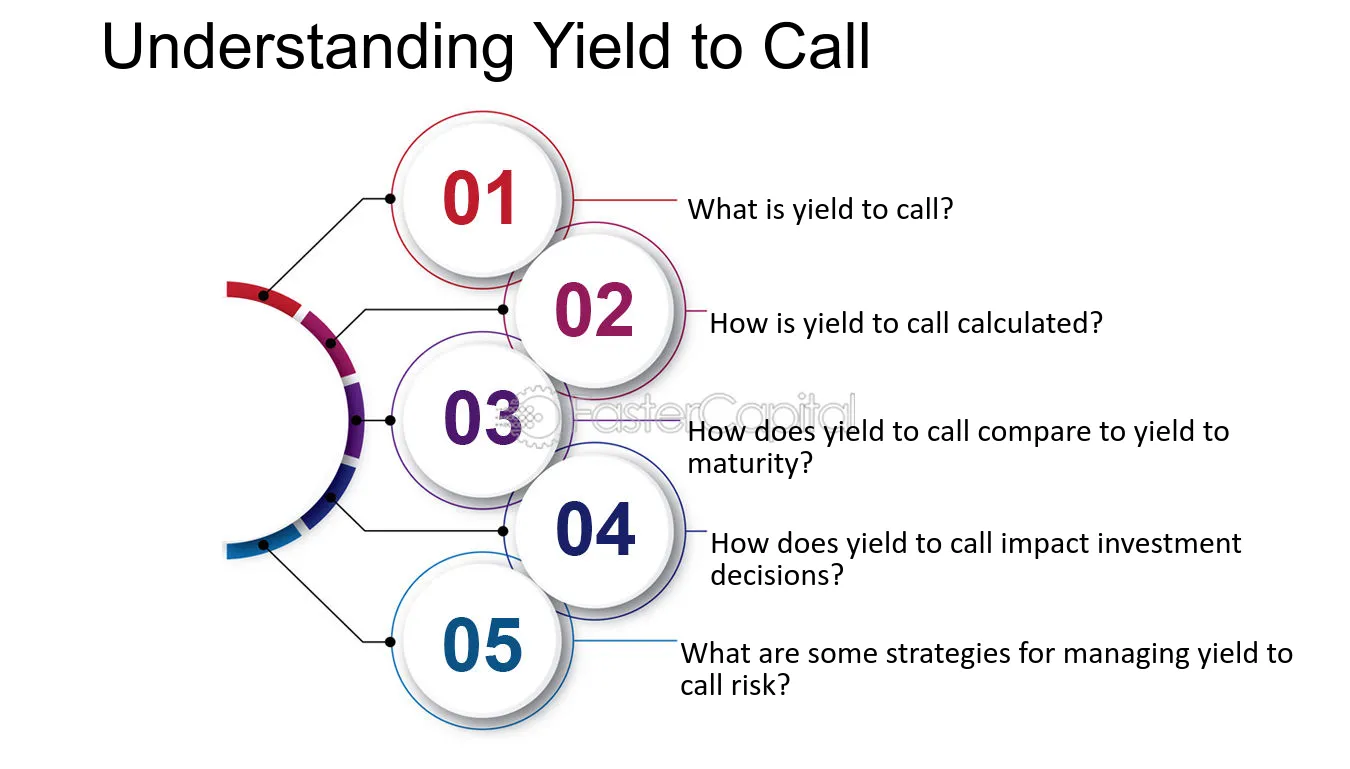 Understanding Yield to Call

01

What is yield to call?

02

How is yield to call calculated?

03

How does yield to call compare to yield to maturity?

04

How does yield to call impact investment decisions?

05

What are some strategies for managing yield to call risk?

FasterCapital